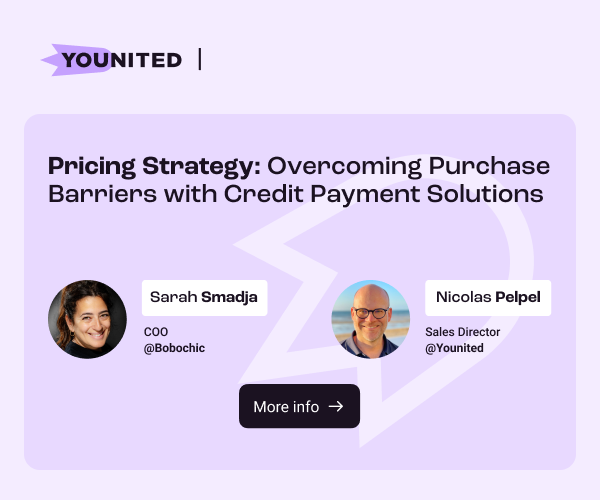 YOUNITED |

Pricing Strategy: Overcoming Purchase Barriers with Credit Payment Solutions

Sarah Smadja
COO
@Bobochic

Nicolas Pelpel
Sales Director
@Younited

More info →